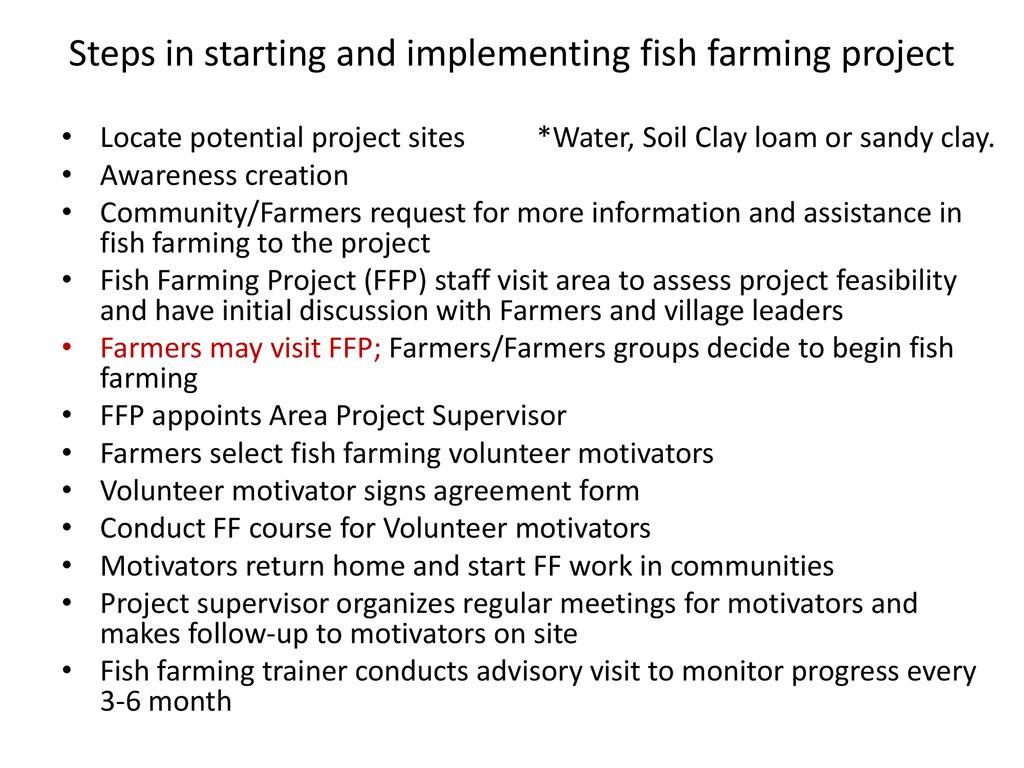 Steps in starting and implementing fish farming project

• Locate potential project sites *Water, Soil Clay loam or sandy clay.
• Awareness creation
• Community/Farmers request for more information and assistance in fish farming to the project
• Fish Farming Project (FFP) staff visit area to assess project feasibility and have initial discussion with Farmers and village leaders
• Farmers may visit FFP; Farmers/Farmers groups decide to begin fish farming
• FFP appoints Area Project Supervisor
• Farmers select fish farming volunteer motivators
• Volunteer motivator signs agreement form
• Conduct FF course for Volunteer motivators
• Motivators return home and start FF work in communities
• Project supervisor organizes regular meetings for motivators and makes follow-up to motivators on site
• Fish farming trainer conducts advisory visit to monitor progress every 3-6 month